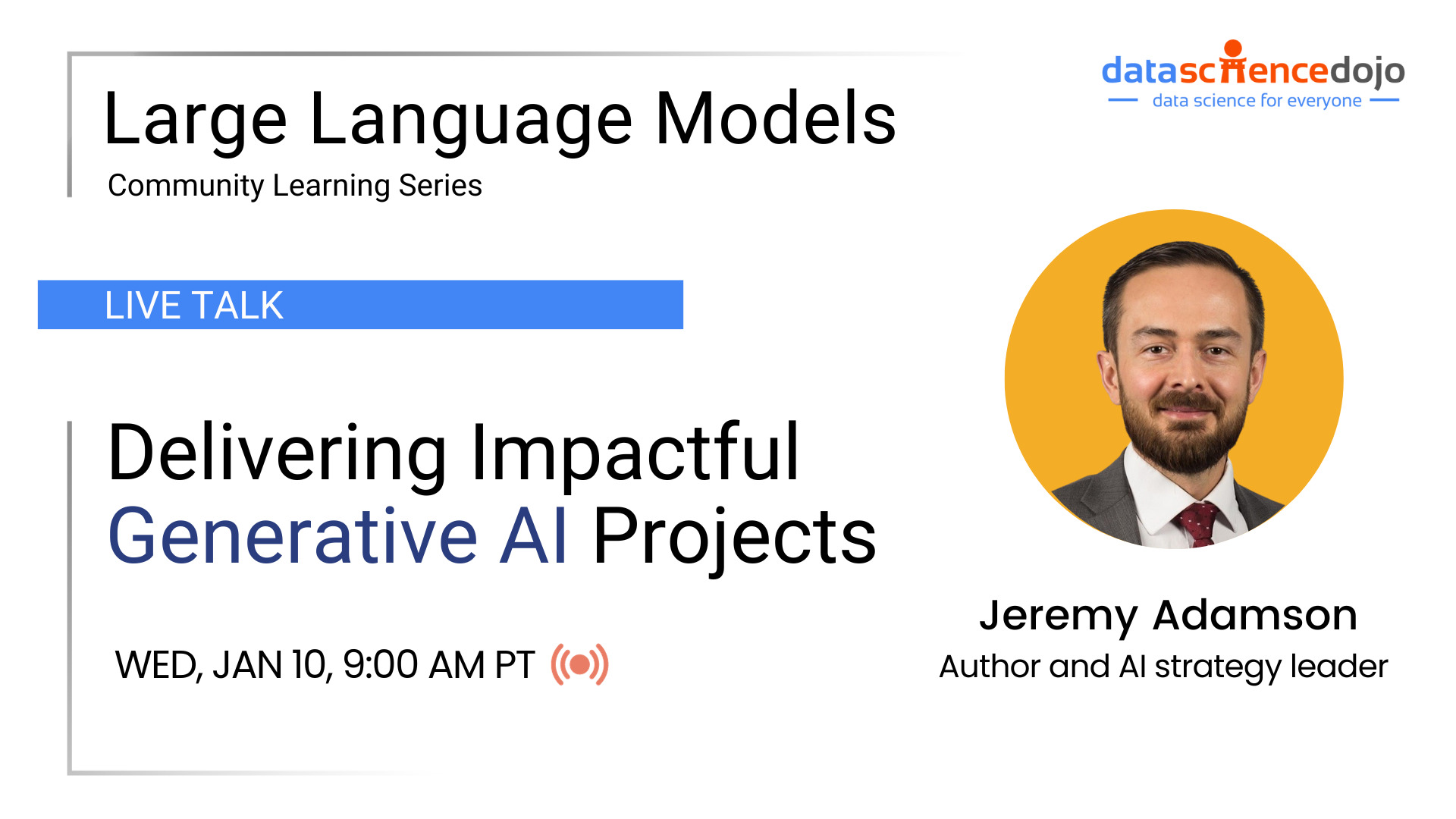 Large Language Models
Community Learning Series

datasciencedojo
data science for everyone

LIVE TALK

Delivering Impactful Generative AI Projects

WED, JAN 10, 9:00 AM PT

Jeremy Adamson
Author and AI strategy leader